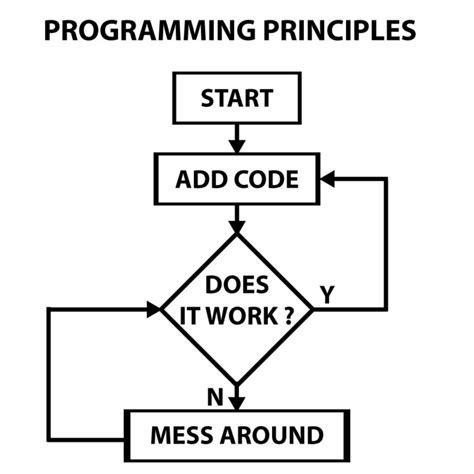 PROGRAMMING PRINCIPLES

START

ADD CODE

DOES IT WORK ?

Y

N

MESS AROUND